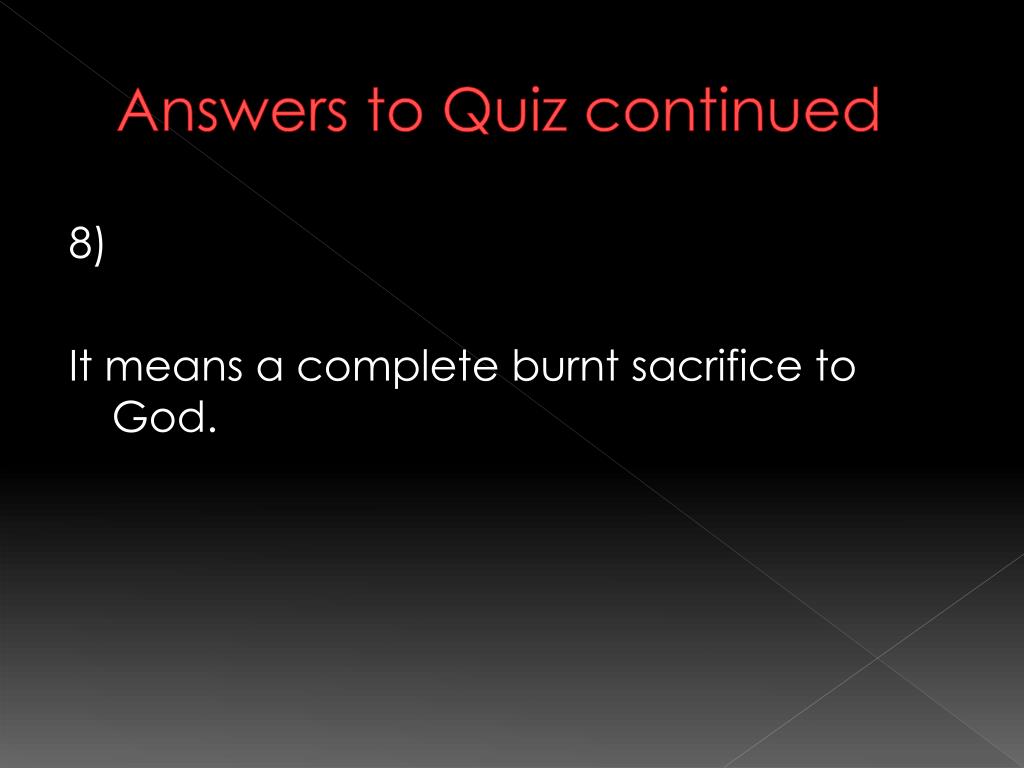 Answers to Quiz continued

8)

It means a complete burnt sacrifice to God.